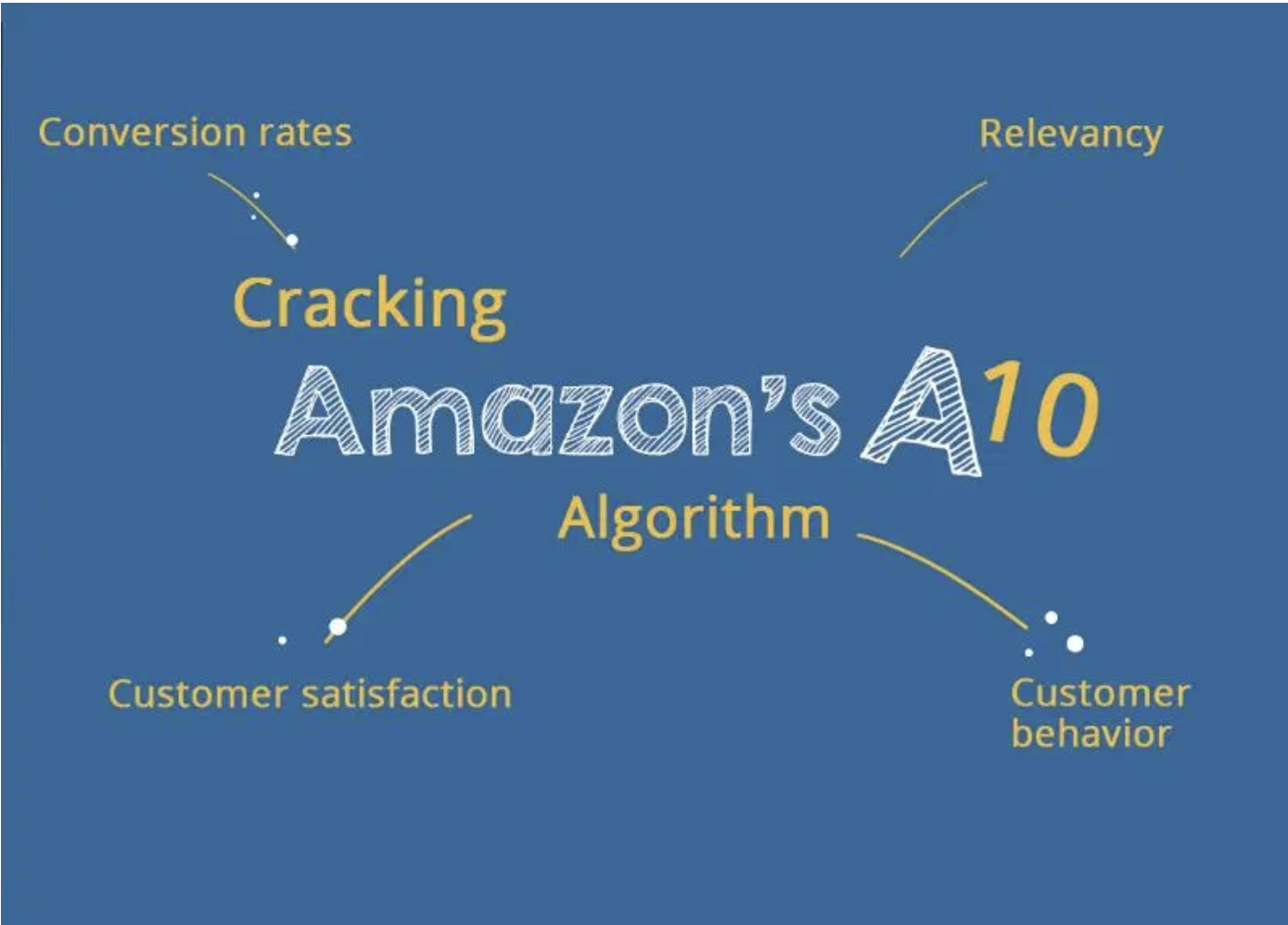 Conversion rates

Relevancy

Cracking
Amazon's A10
Algorithm

Customer satisfaction

Customer behavior